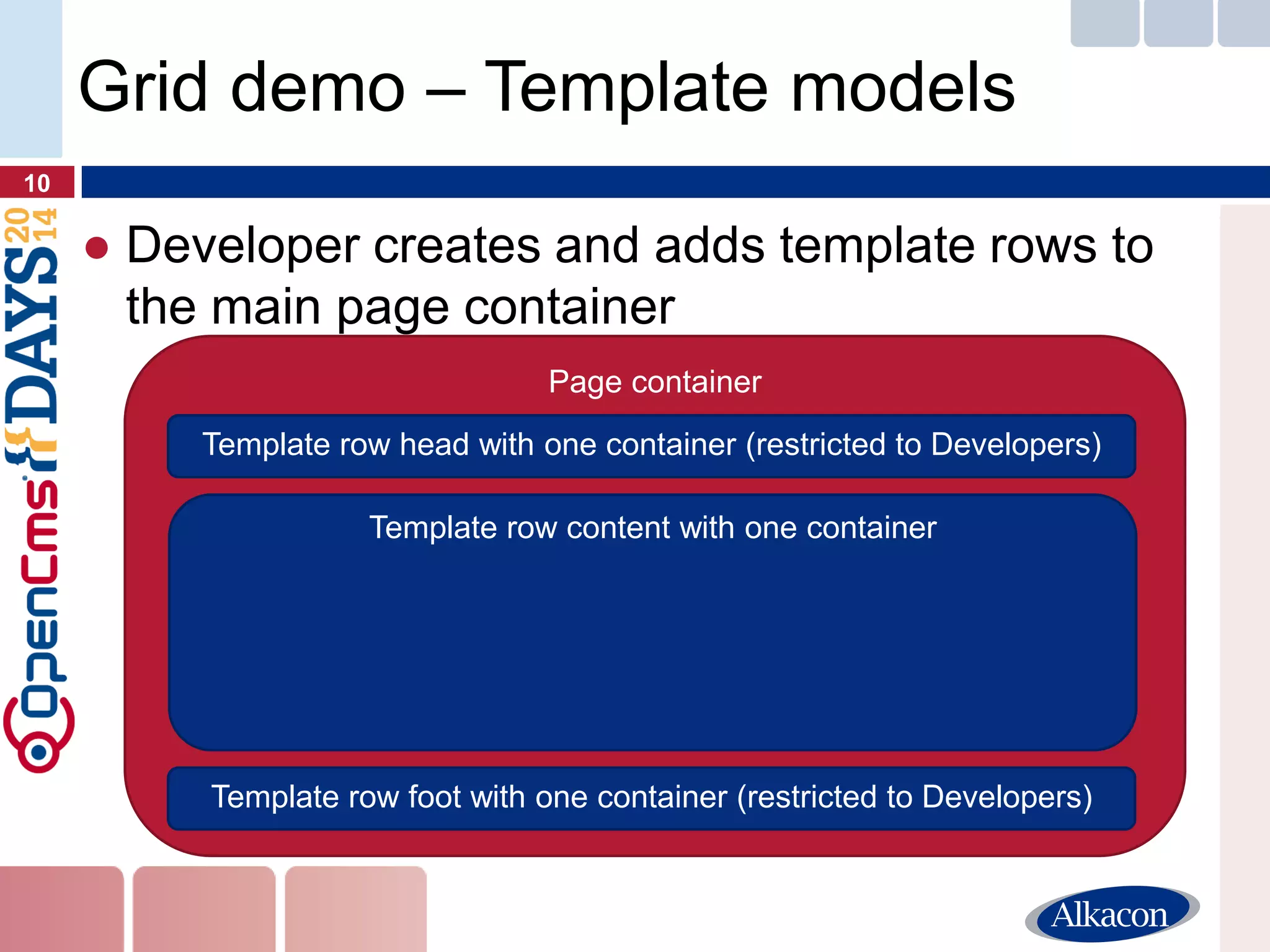 Grid demo – Template models

10

OpenCms DAYS 2014

● Developer creates and adds template rows to the main page container

Page container

Template row head with one container (restricted to Developers)

Template row content with one container

Template row foot with one container (restricted to Developers)

Alkacon